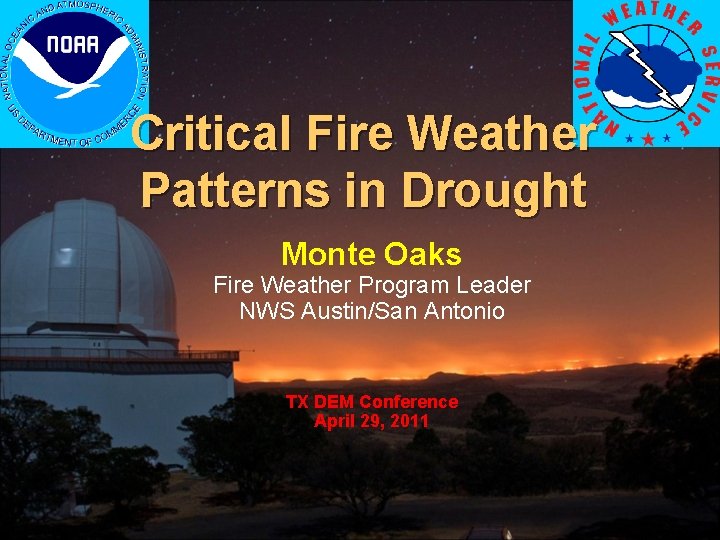 NATIONAL OCEANIC AND ATMOSPHERIC ADMINISTRATION
NOAA
U.S. DEPARTMENT OF COMMERCE

NATIONAL WEATHER SERVICE

Critical Fire Weather Patterns in Drought

Monte Oaks
Fire Weather Program Leader
NWS Austin/San Antonio

TX DEM Conference
April 29, 2011